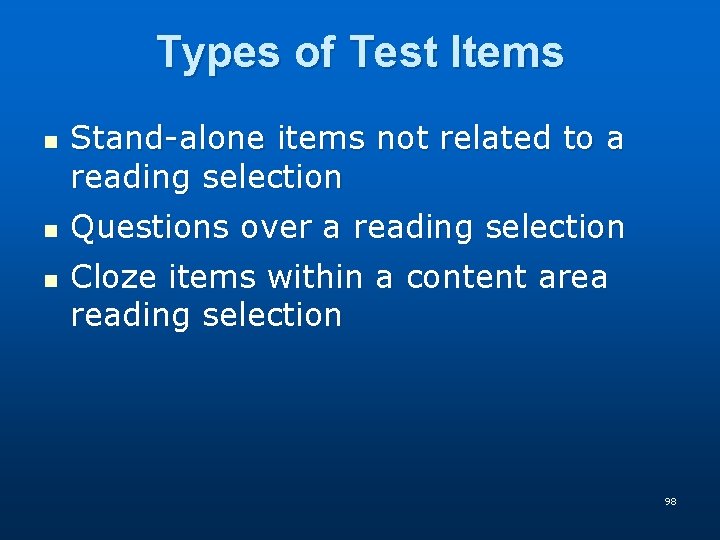 Types of Test Items

- Stand-alone items not related to a reading selection
- Questions over a reading selection
- Cloze items within a content area reading selection

98